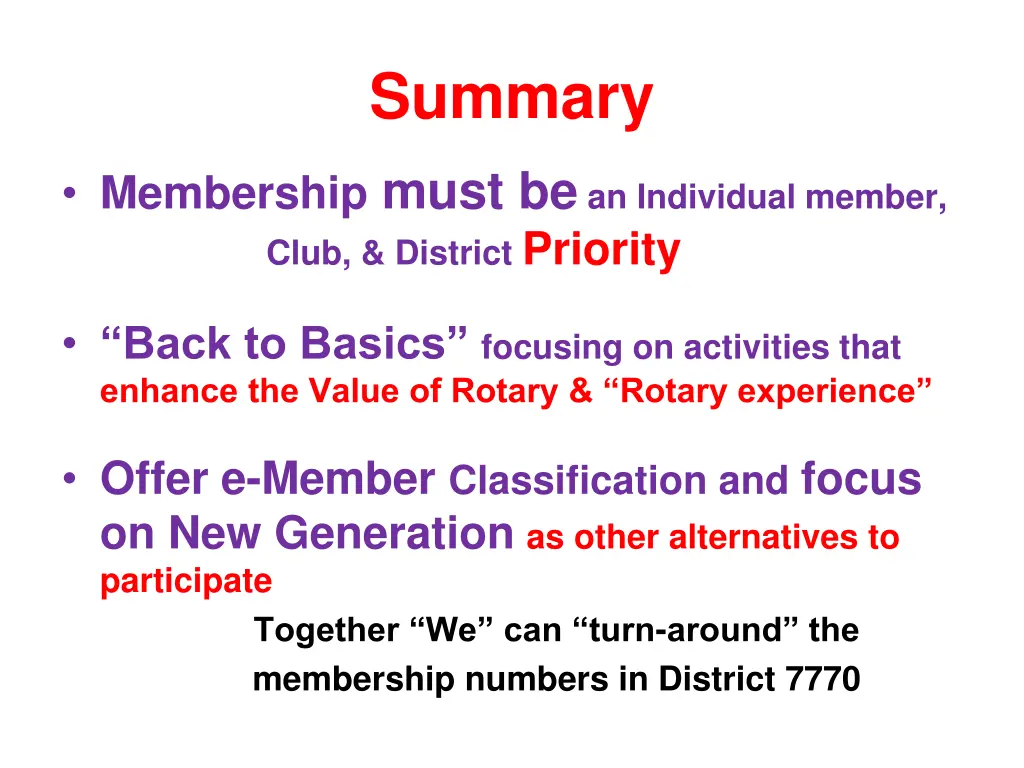 Summary

• Membership must be an Individual member, Club, & District Priority

• “Back to Basics” focusing on activities that enhance the Value of Rotary & “Rotary experience”

• Offer e-Member Classification and focus on New Generation as other alternatives to participate

Together “We” can “turn-around” the membership numbers in District 7770